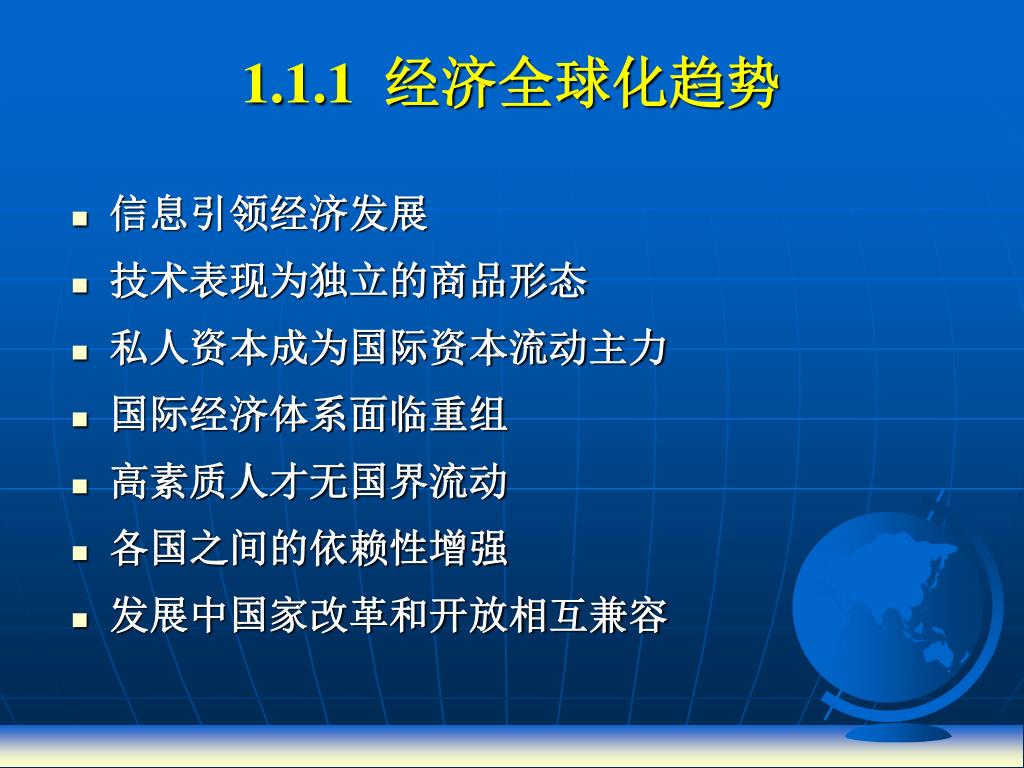 1.1.1 经济全球化趋势

- 信息引领经济发展
- 技术表现为独立的商品形态
- 私人资本成为国际资本流动主力
- 国际经济体系面临重组
- 高素质人才无国界流动
- 各国之间的依赖性增强
- 发展中国家改革和开放相互兼容